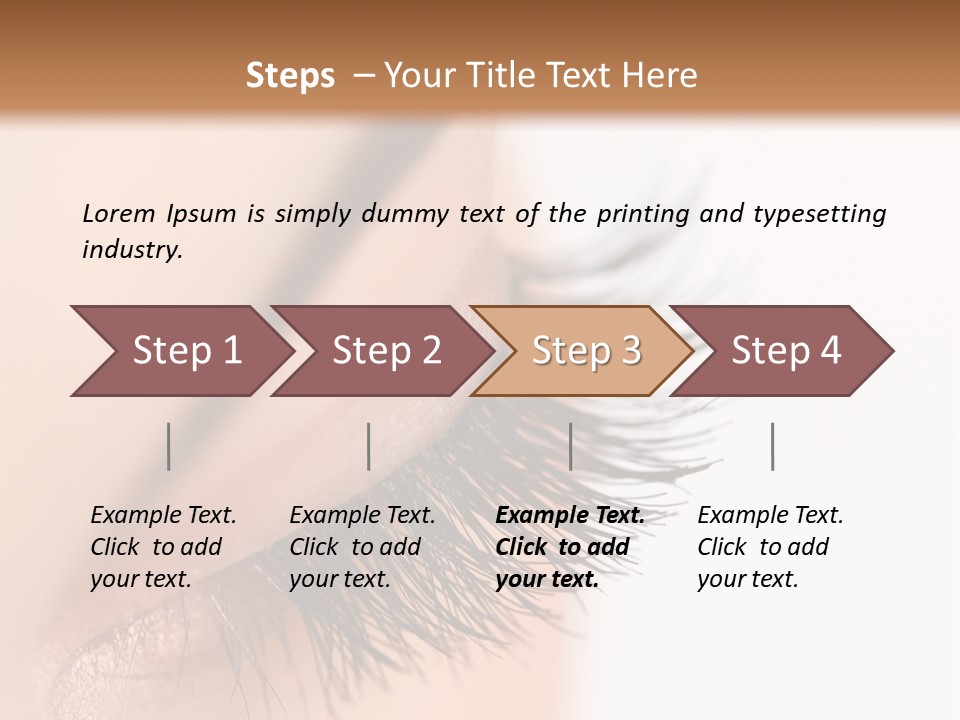 Steps – Your Title Text Here

Lorem Ipsum is simply dummy text of the printing and typesetting industry.

Step 1

Step 2

Step 3

Step 4

Example Text. Click to add your text.

Example Text. Click to add your text.

Example Text. Click to add your text.

Example Text. Click to add your text.